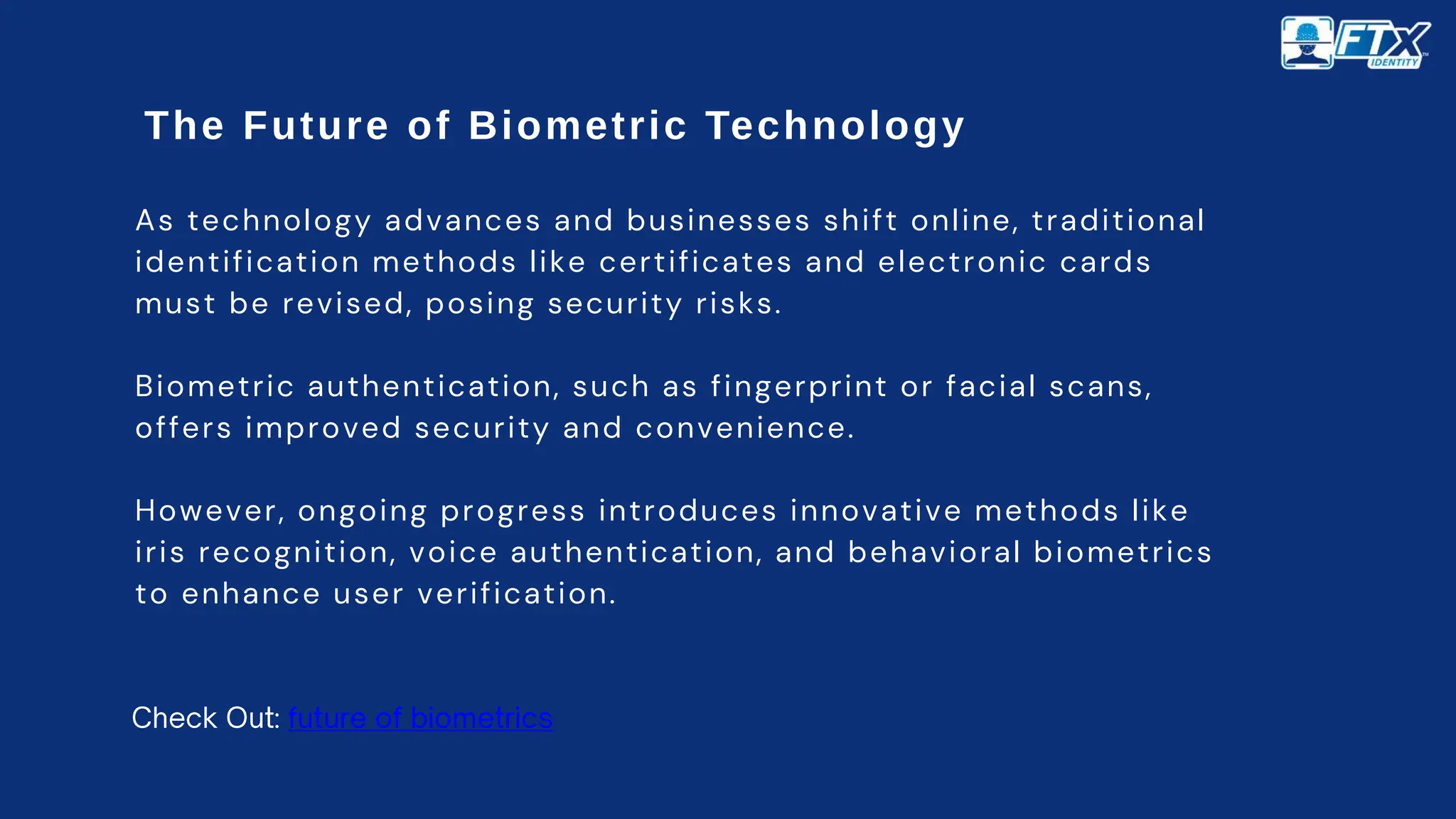 FTX IDENTITY

The Future of Biometric Technology

As technology advances and businesses shift online, traditional identification methods like certificates and electronic cards must be revised, posing security risks.

Biometric authentication, such as fingerprint or facial scans, offers improved security and convenience.

However, ongoing progress introduces innovative methods like iris recognition, voice authentication, and behavioral biometrics to enhance user verification.

Check Out: future of biometrics